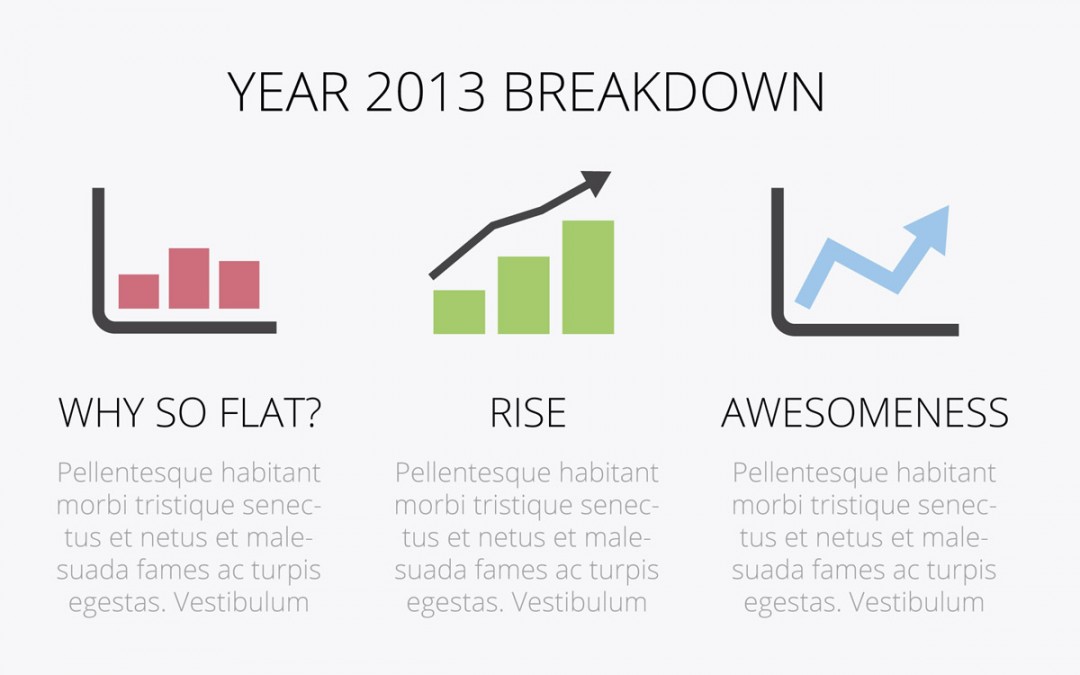 YEAR 2013 BREAKDOWN

WHY SO FLAT?

Pellentesque habitant morbi tristique senectus et netus et malesuada fames ac turpis egestas. Vestibulum

RISE

Pellentesque habitant morbi tristique senectus et netus et malesuada fames ac turpis egestas. Vestibulum

AWESOMENESS

Pellentesque habitant morbi tristique senectus et netus et malesuada fames ac turpis egestas. Vestibulum